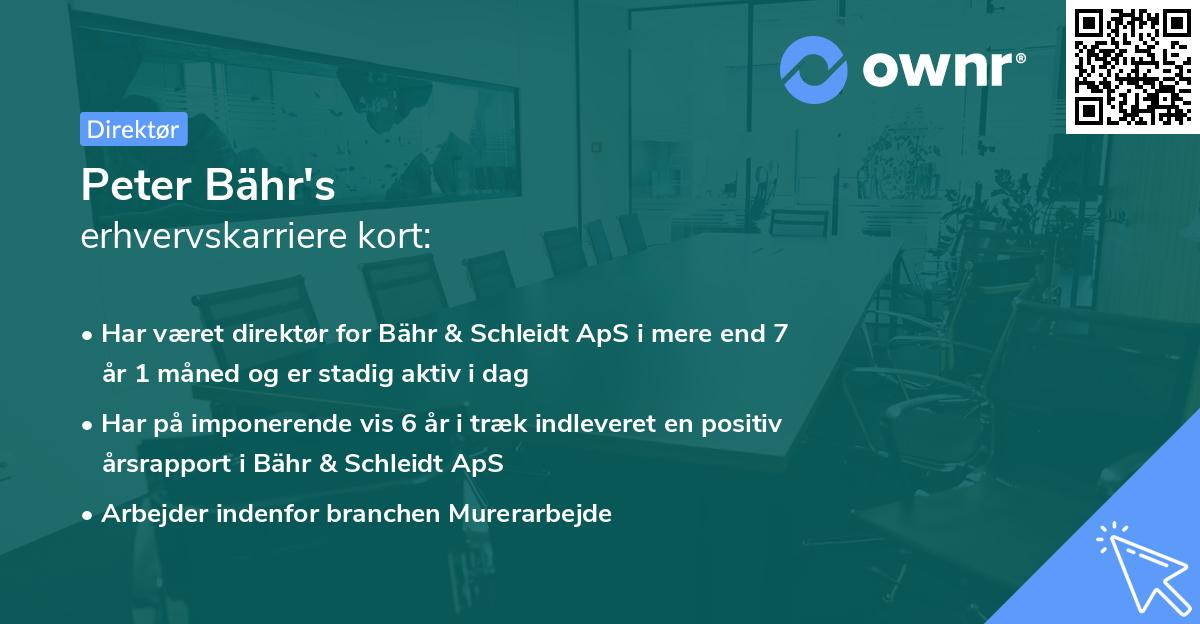 ownr®

Direktør

Peter Bähr's
erhvervskarriere kort:

• Har været direktør for Bähr & Schleidt ApS i mere end 7 år 1 måned og er stadig aktiv i dag

• Har på imponerende vis 6 år i træk indleveret en positiv årsrapport i Bähr & Schleidt ApS

• Arbejder indenfor branchen Murerarbejde